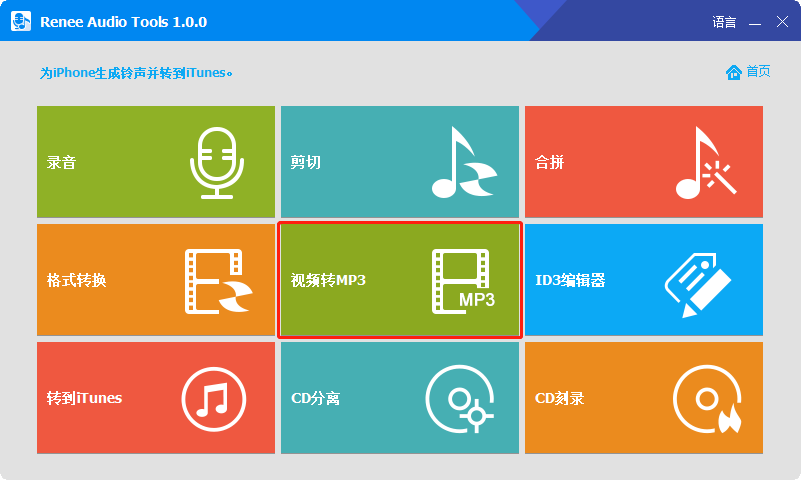 Renee Audio Tools 1.0.0

语言

为iPhone生成铃声并转到iTunes。

首页

录音

剪切

合拼

格式转换

视频转MP3

MP3

ID3编辑器

转到iTunes

CD分离

CD刻录